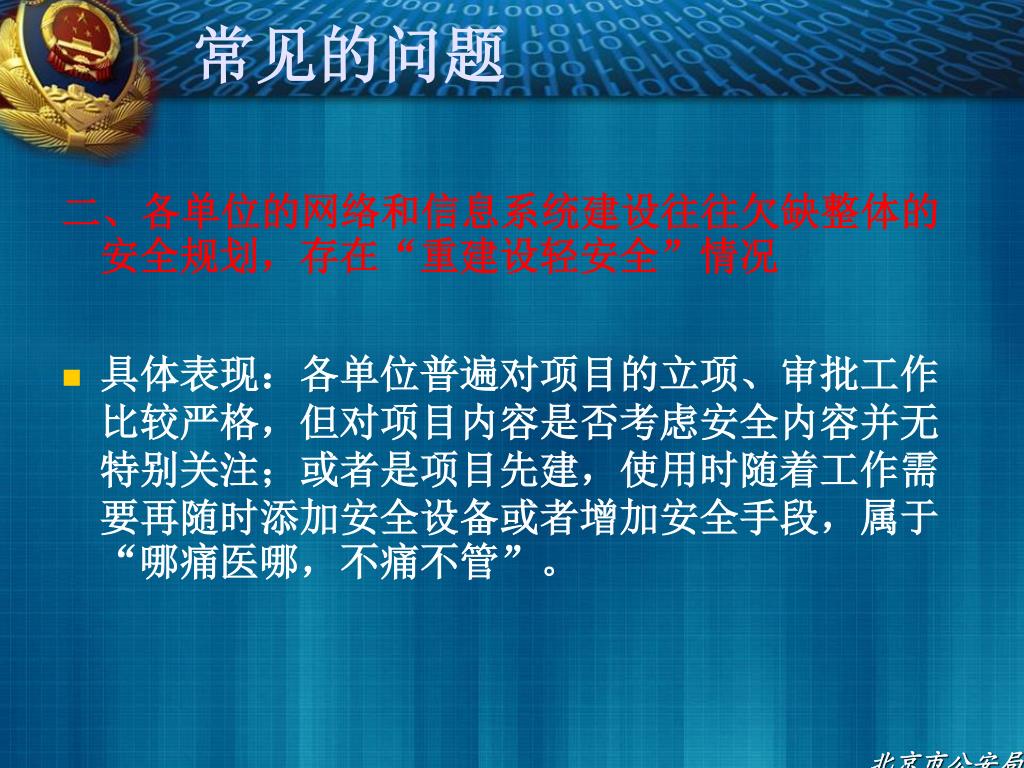 常见的问题

二、各单位的网络和信息系统建设往往欠缺整体的安全规划，存在“重建设轻安全”情况

具体表现：各单位普遍对项目的立项、审批工作比较严格，但对项目内容是否考虑安全内容并无特别关注；或者是项目先建，使用时随着工作需要再随时添加安全设备或者增加安全手段，属于“哪痛医哪，不痛不管”。

北京市公安局